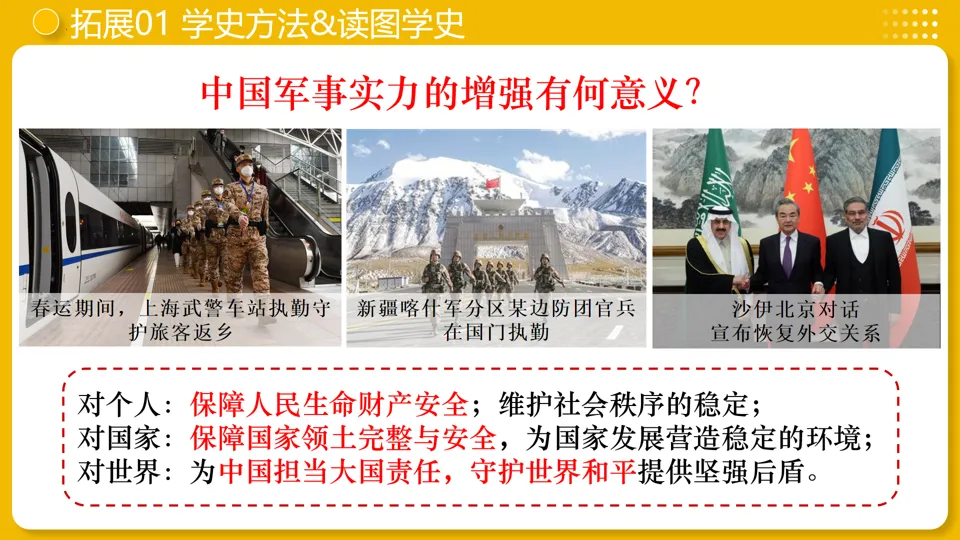 拓展01 学史方法&读图学史

中国军事实力的增强有何意义?

春运期间，上海武警车站执勤守护旅客返乡

新疆喀什军分区某边防团官兵在国门执勤

沙伊北京对话
宣布恢复外交关系

对个人：保障人民生命财产安全；维护社会秩序的稳定；
对国家：保障国家领土完整与安全，为国家发展营造稳定的环境；
对世界：为中国担当大国责任，守护世界和平提供坚强后盾。